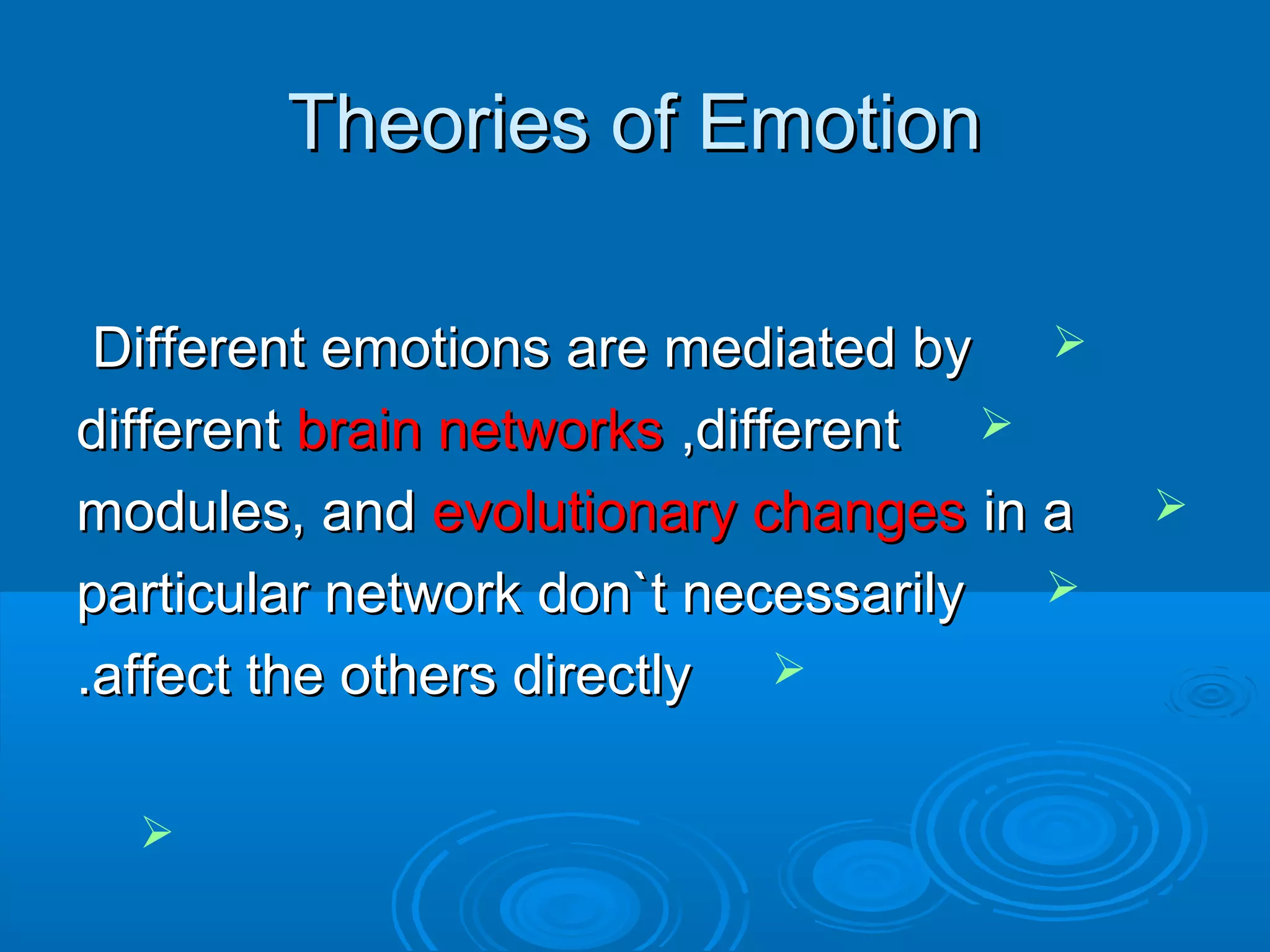 Theories of Emotion

Different emotions are mediated by different brain networks ,different modules, and evolutionary changes in a particular network don`t necessarily .affect the others directly